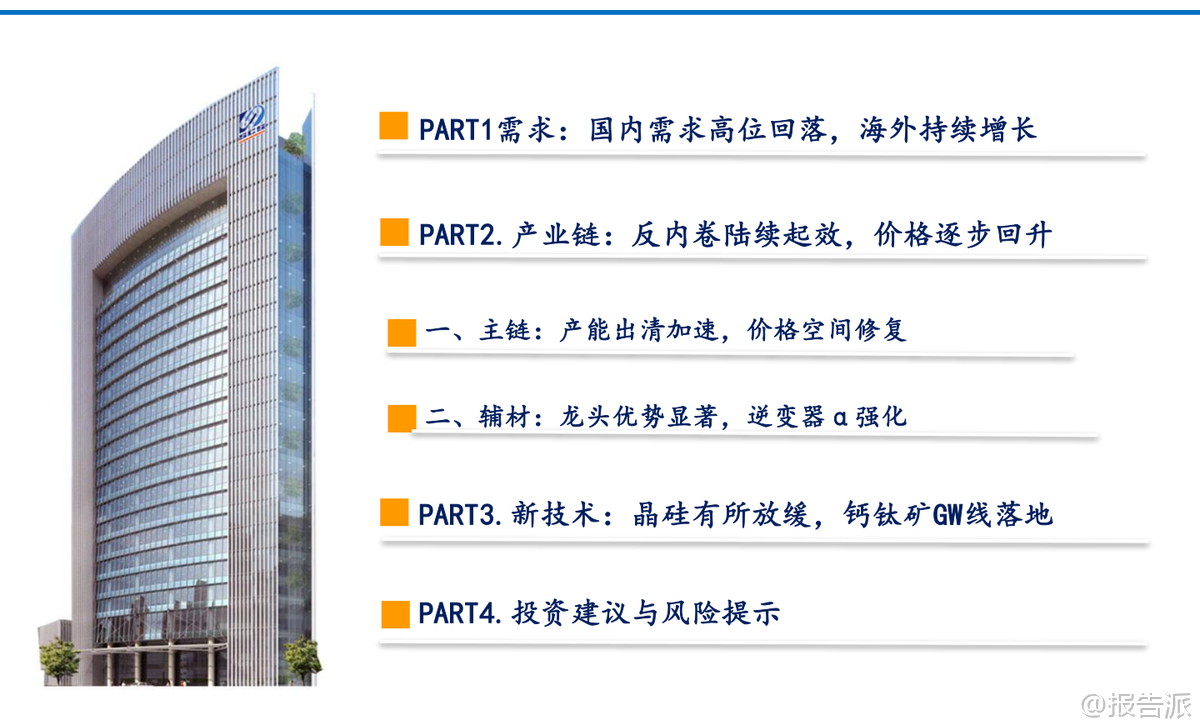 PART1需求：国内需求高位回落，海外持续增长

PART2.产业链：反内卷陆续起效，价格逐步回升

一、主链：产能出清加速，价格空间修复

二、辅材：龙头优势显著，逆变器α强化

PART3.新技术：晶硅有所放缓，钙钛矿GW线落地

PART4.投资建议与风险提示

@报告派